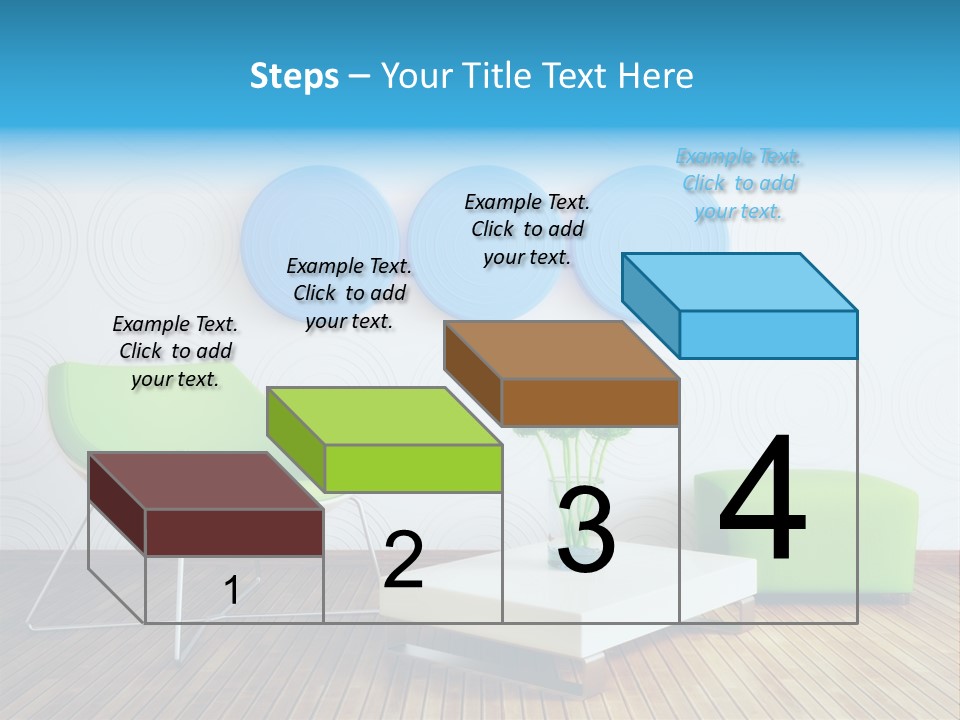 Steps – Your Title Text Here

Example Text. Click to add your text.

Example Text. Click to add your text.

Example Text. Click to add your text.

Example Text. Click to add your text.

1

2

3

4